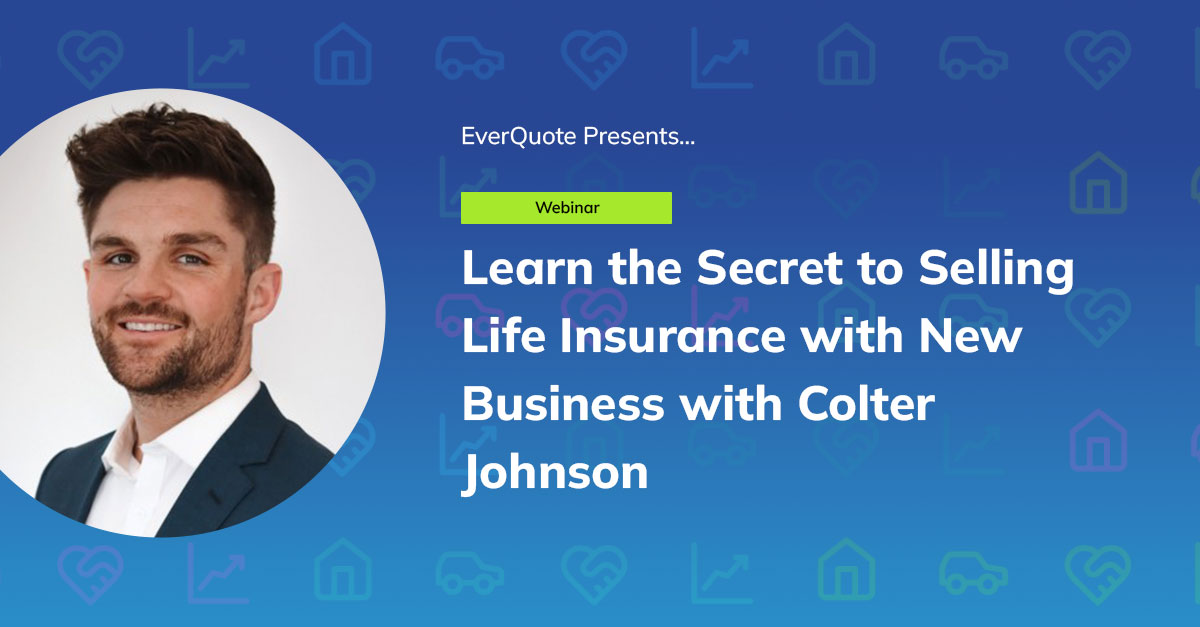 EverQuote Presents...

Webinar

Learn the Secret to Selling Life Insurance with New Business with Colter Johnson